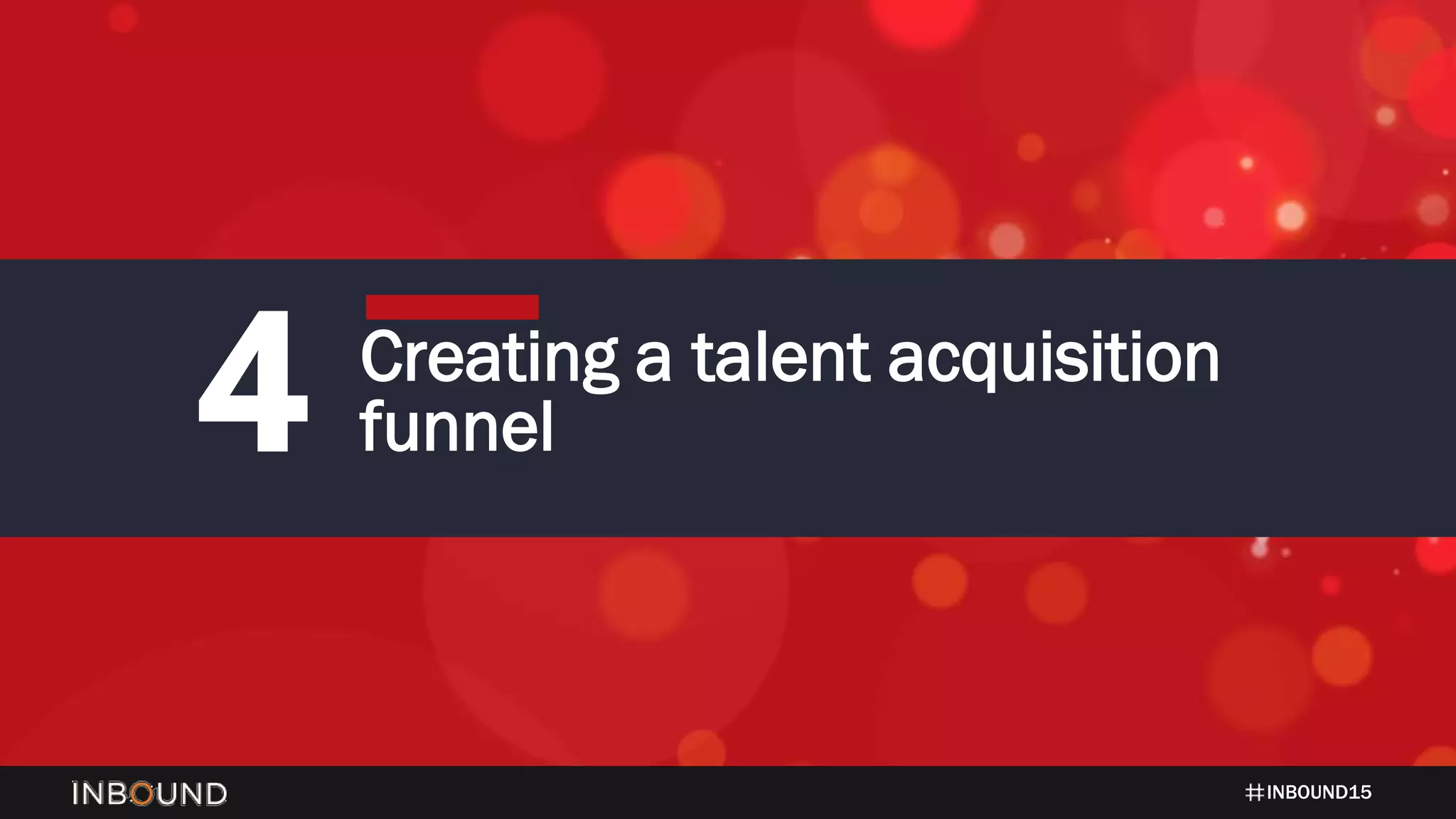 4 Creating a talent acquisition funnel

INBOUND

#INBOUND15